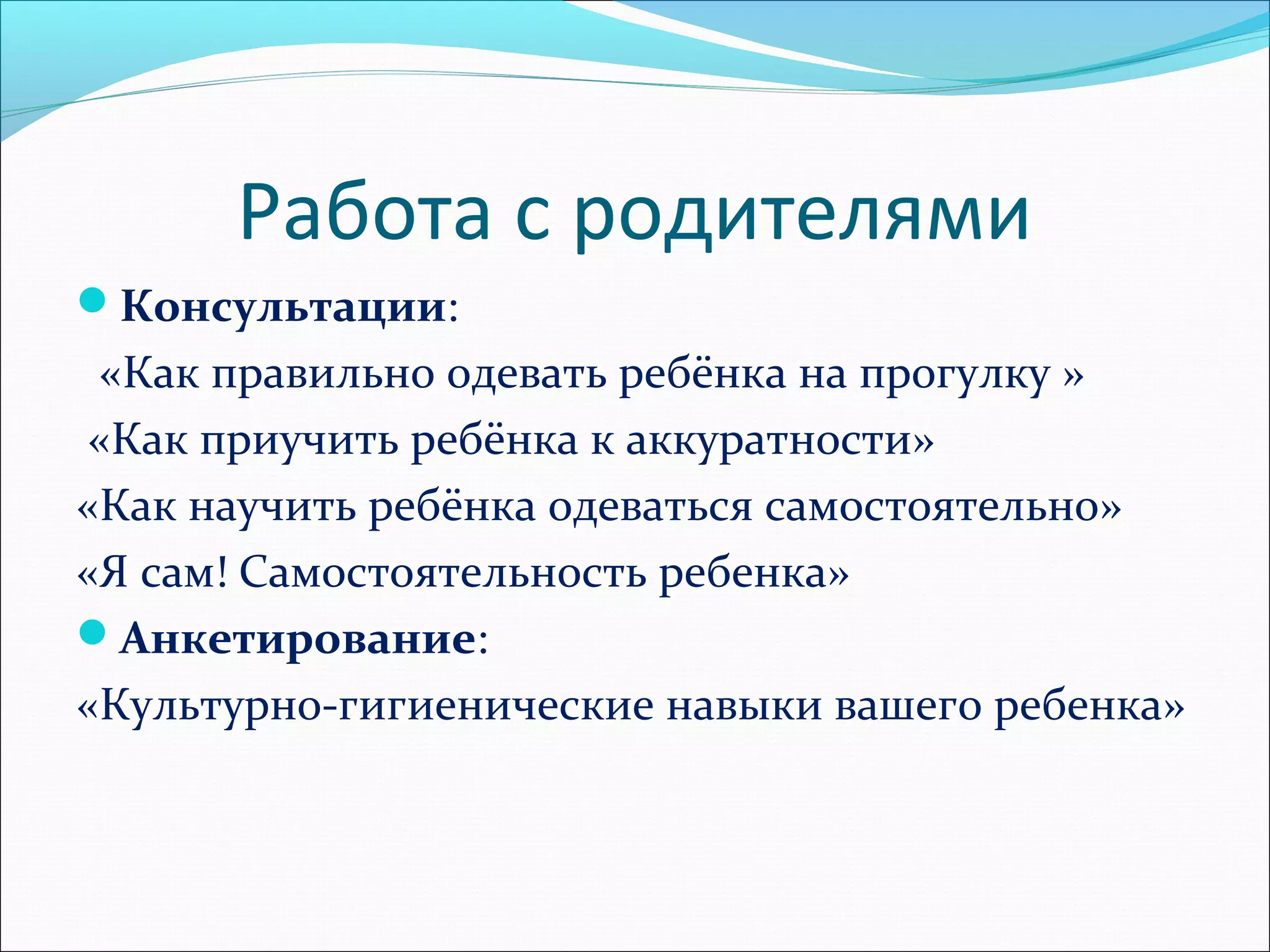 Работа с родителями

Консультации:

«Как правильно одевать ребёнка на прогулку »

«Как приучить ребёнка к аккуратности»

«Как научить ребёнка одеваться самостоятельно»

«Я сам! Самостоятельность ребенка»

Анкетирование:

«Культурно-гигиенические навыки вашего ребенка»